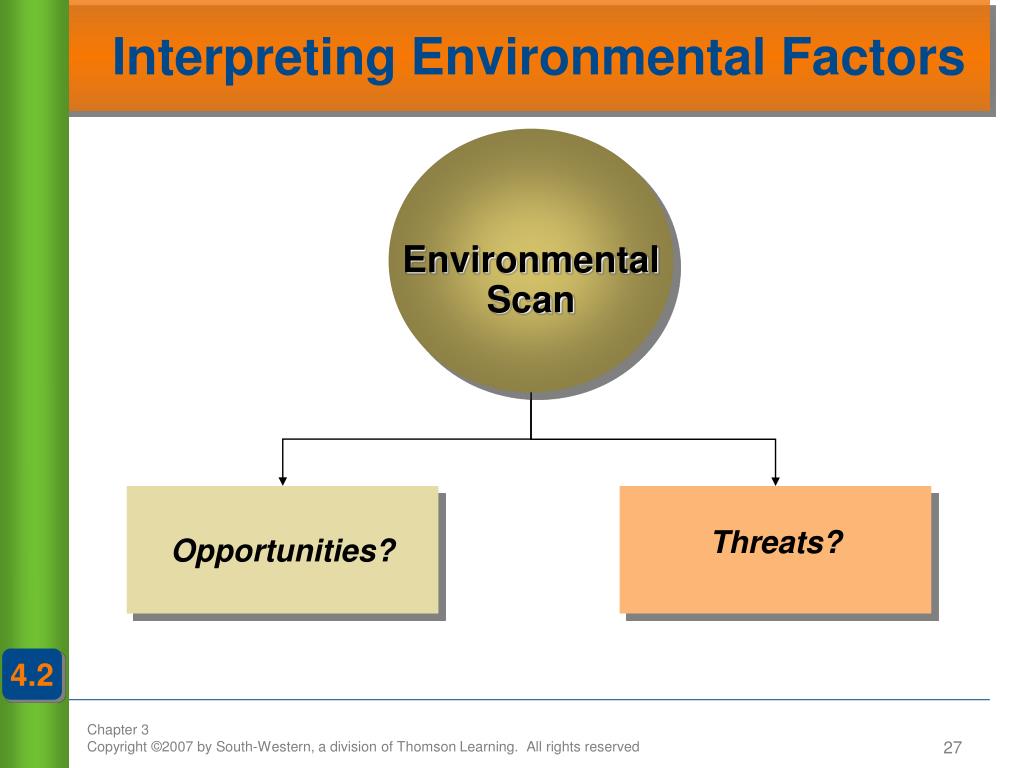 Interpreting Environmental Factors

Environmental Scan

Opportunities?

Threats?

4.2

Chapter 3
Copyright ©2007 by South-Western, a division of Thomson Learning. All rights reserved

27